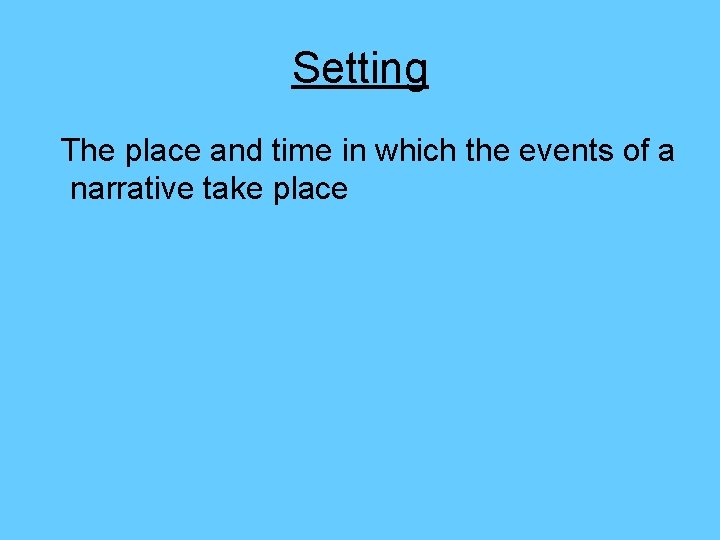 Setting

The place and time in which the events of a narrative take place